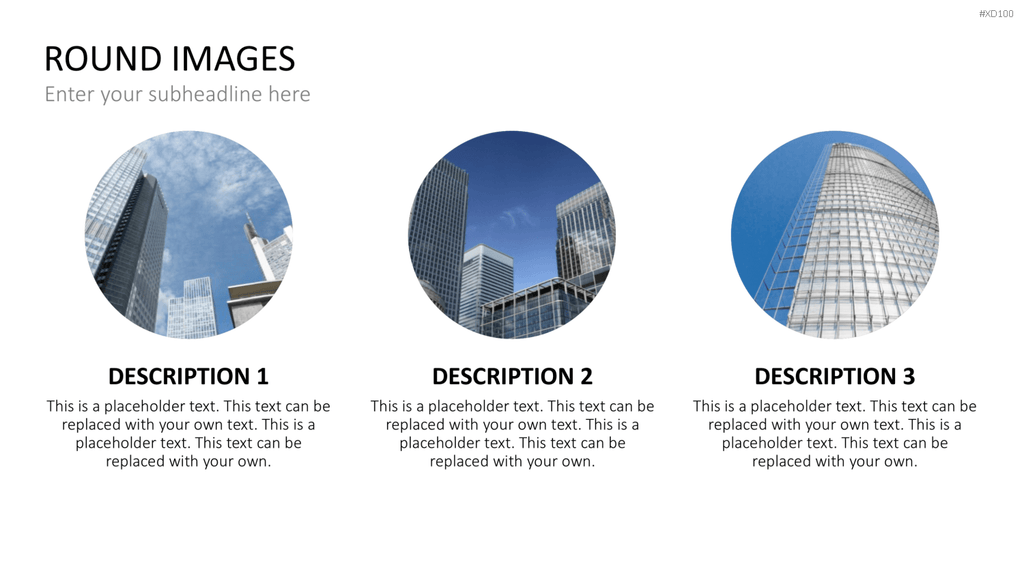 #XD100

ROUND IMAGES

Enter your subheadline here

DESCRIPTION 1

This is a placeholder text. This text can be replaced with your own text. This is a placeholder text. This text can be replaced with your own.

DESCRIPTION 2

This is a placeholder text. This text can be replaced with your own text. This is a placeholder text. This text can be replaced with your own.

DESCRIPTION 3

This is a placeholder text. This text can be replaced with your own text. This is a placeholder text. This text can be replaced with your own.